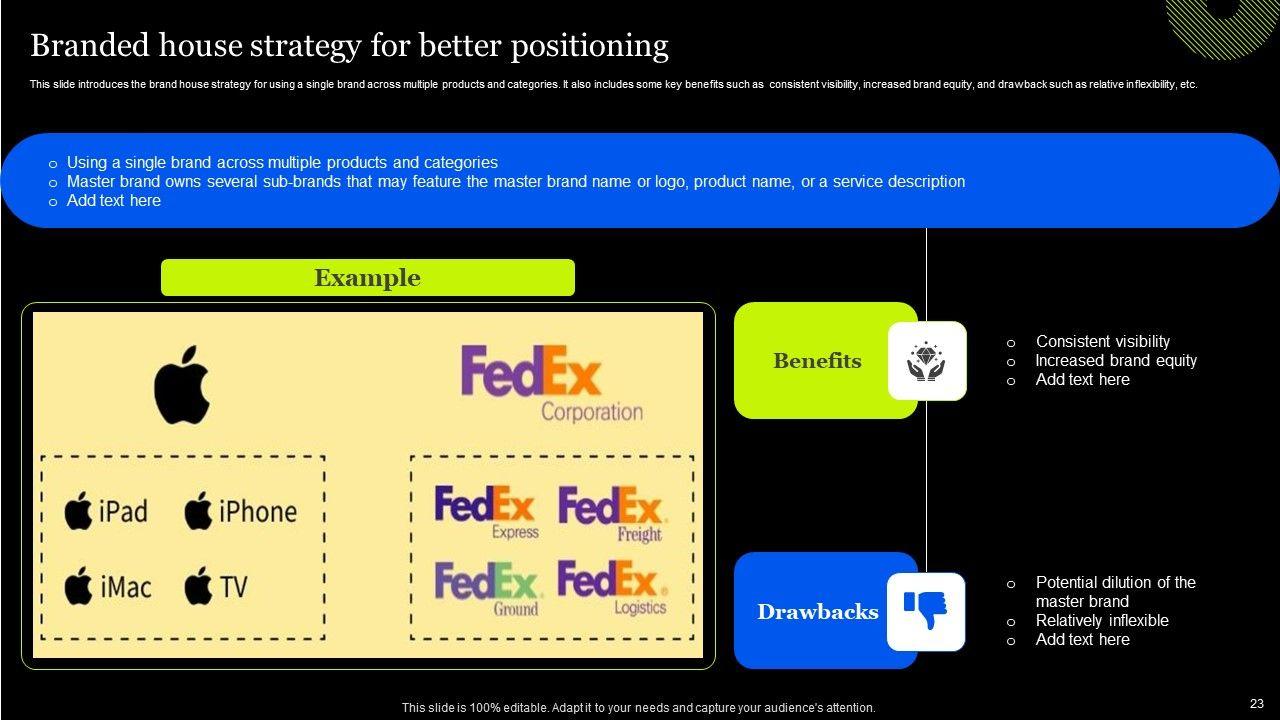 Branded house strategy for better positioning

This slide introduces the brand house strategy for using a single brand across multiple products and categories. It also includes some key benefits such as consistent visibility, increased brand equity, and drawback such as relative inflexibility, etc.

o Using a single brand across multiple products and categories
o Master brand owns several sub-brands that may feature the master brand name or logo, product name, or a service description
o Add text here

Example

FedEx Corporation

iPad iPhone

iMac TV

FedEx Express FedEx Freight

FedEx Ground FedEx Logistics

Benefits

o Consistent visibility
o Increased brand equity
o Add text here

Drawbacks

o Potential dilution of the master brand
o Relatively inflexible
o Add text here

This slide is 100% editable. Adapt it to your needs and capture your audience's attention.

23